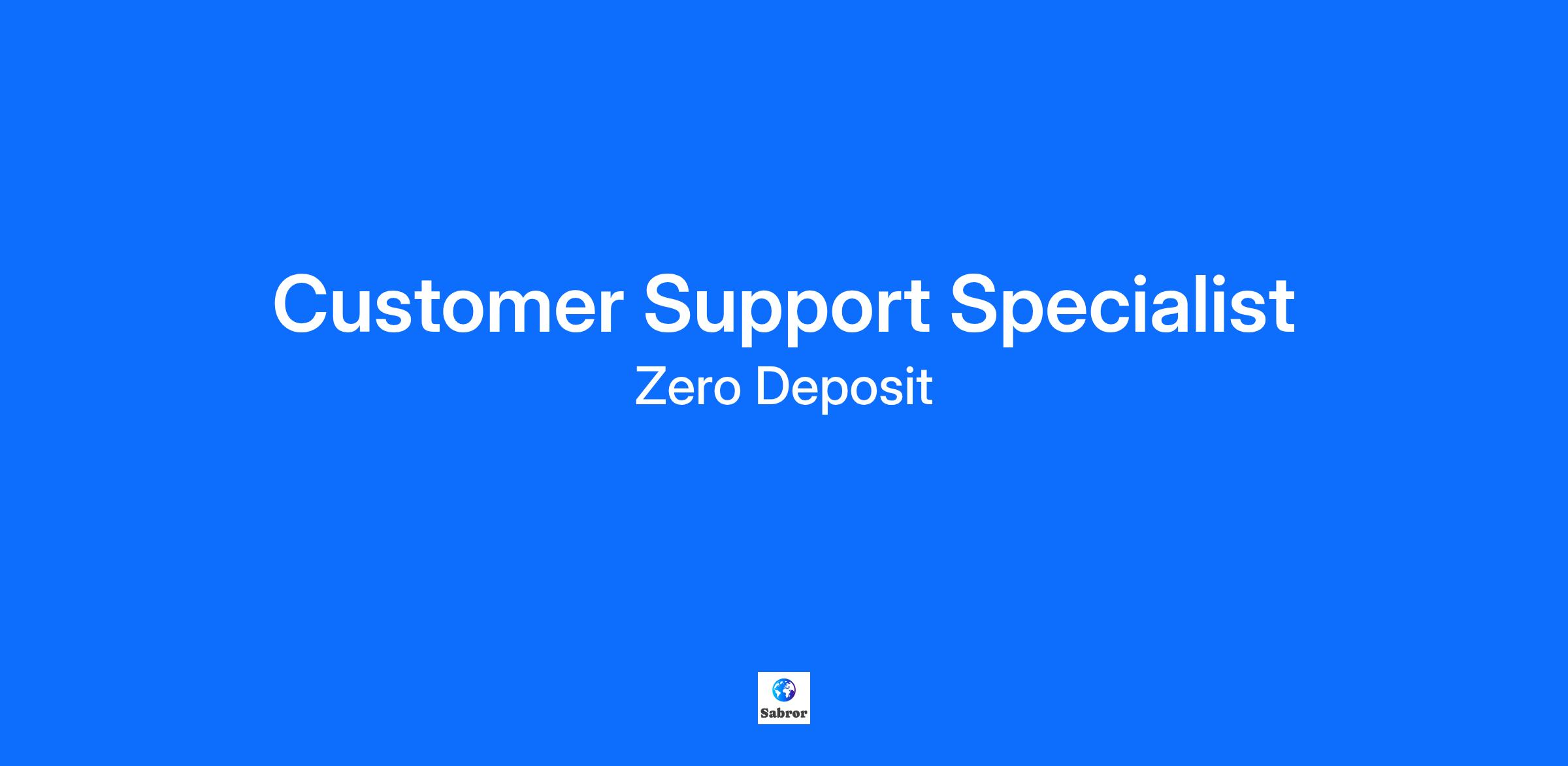 Customer Support Specialist
Zero Deposit

Sabror